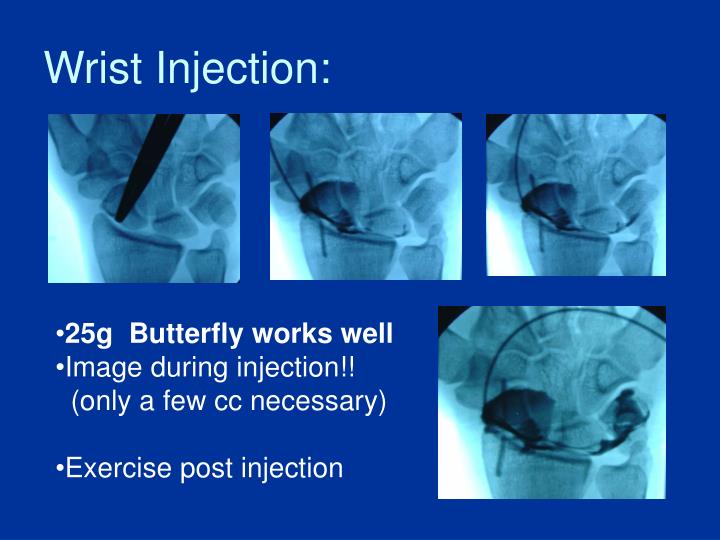 Wrist Injection:

•25g Butterfly works well
•Image during injection!! (only a few cc necessary)

•Exercise post injection